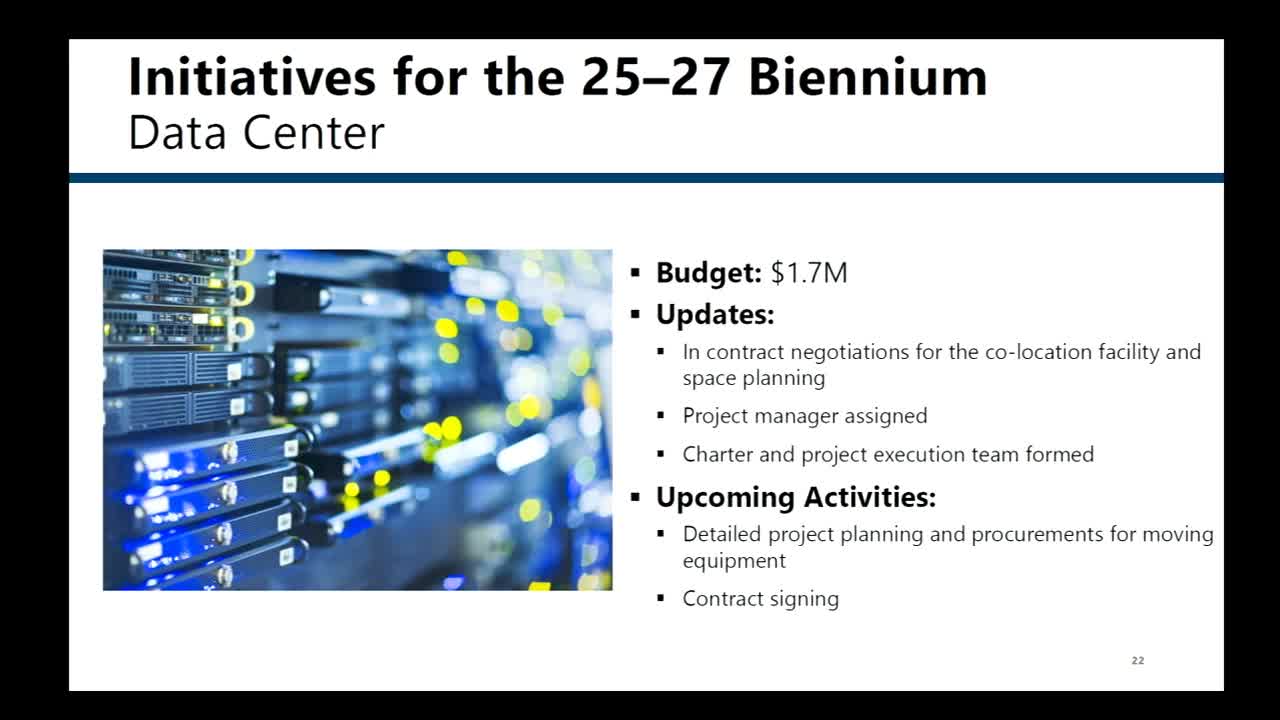 Initiatives for the 25–27 Biennium
Data Center

▪ Budget: \$1.7M
▪ Updates:
▪ In contract negotiations for the co-location facility and space planning
▪ Project manager assigned
▪ Charter and project execution team formed
▪ Upcoming Activities:
▪ Detailed project planning and procurements for moving equipment
▪ Contract signing

22